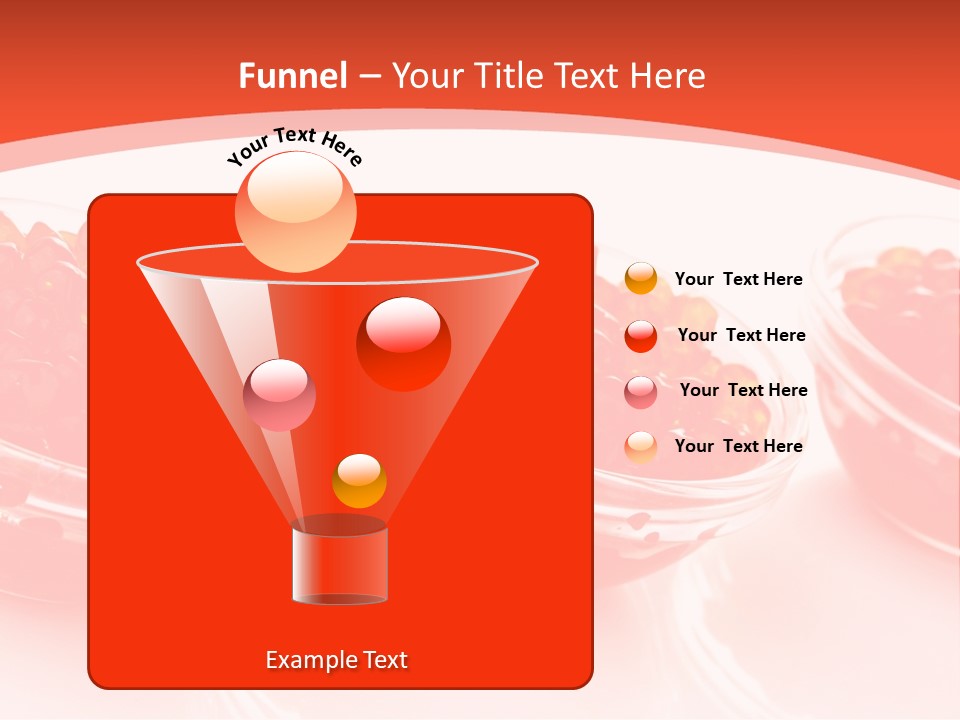 Funnel – Your Title Text Here

Your Text Here

Your Text Here

Your Text Here

Your Text Here

Your Text Here

Example Text